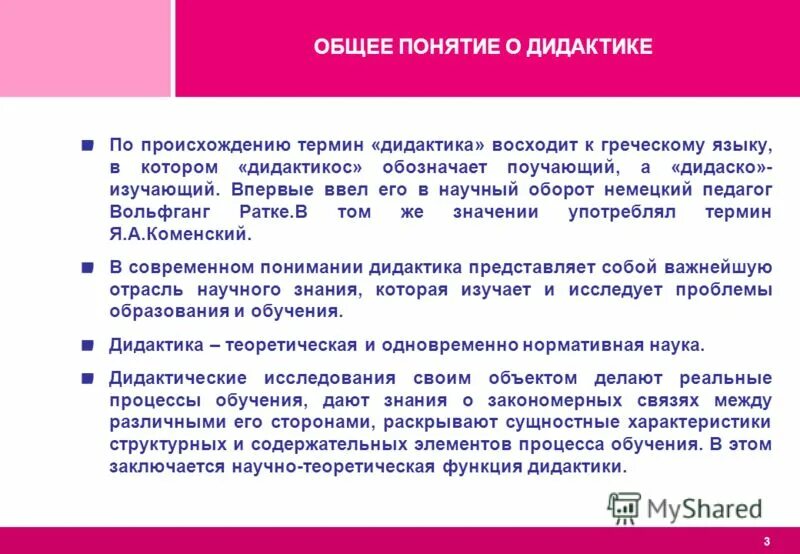 ОБЩЕЕ ПОНЯТИЕ О ДИДАКТИКЕ

По происхождению термин «дидактика» восходит к греческому языку, в котором «дидактикос» обозначает поучающий, а «дидаско»- изучающий. Впервые ввел его в научный оборот немецкий педагог Вольфганг Ратке.В том же значении употреблял термин Я.А.Коменский.

В современном понимании дидактика представляет собой важнейшую отрасль научного знания, которая изучает и исследует проблемы образования и обучения.

Дидактика – теоретическая и одновременно нормативная наука.

Дидактические исследования своим объектом делают реальные процессы обучения, дают знания о закономерных связях между различными его сторонами, раскрывают сущностные характеристики структурных и содержательных элементов процесса обучения. В этом заключается научно-теоретическая функция дидактики.

MyShared

3